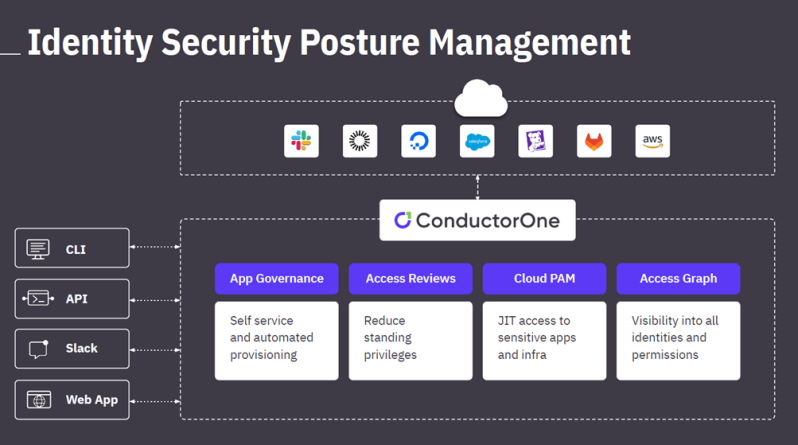 Identity Security Posture Management

salesforce

aws

ConductorOne

CLI

API

Slack

Web App

App Governance

Self service and automated provisioning

Access Reviews

Reduce standing privileges

Cloud PAM

JIT access to sensitive apps and infra

Access Graph

Visibility into all identities and permissions